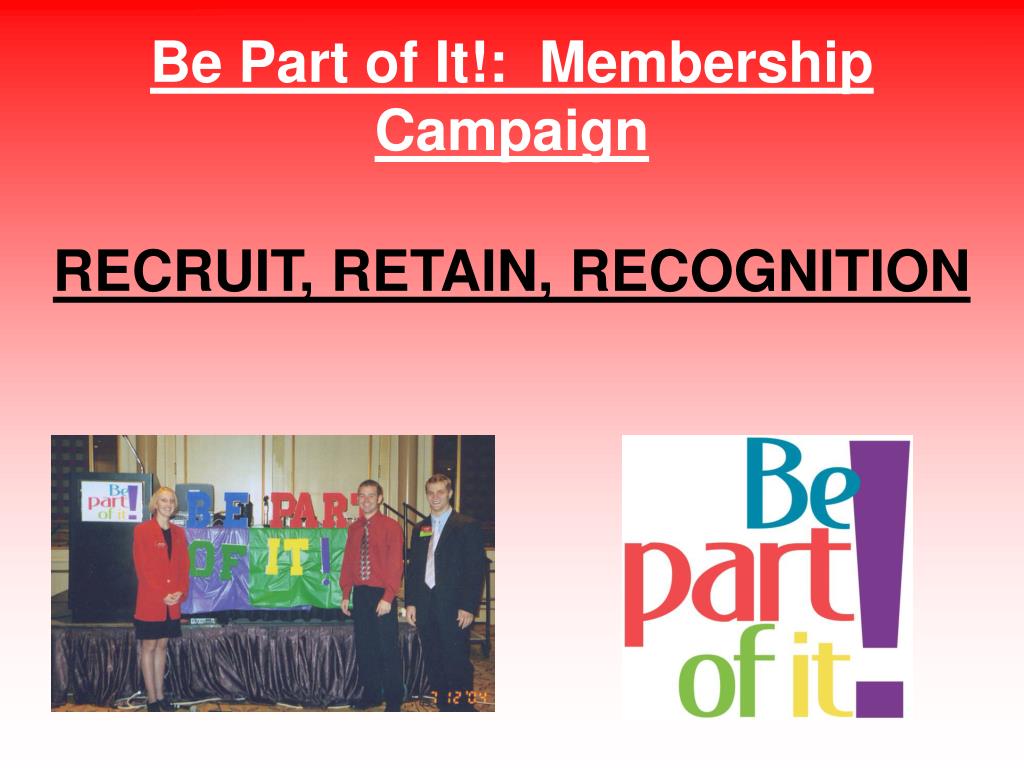 Be Part of It!: Membership Campaign

RECRUIT, RETAIN, RECOGNITION

Be part of it!

BE PART OF IT!

7 12 '04

Be part of it!